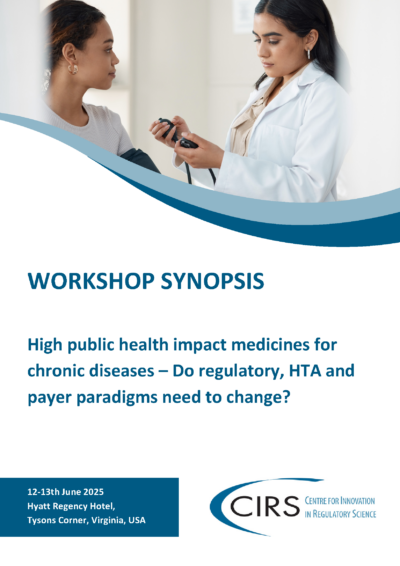 WORKSHOP SYNOPSIS

High public health impact medicines for chronic diseases – Do regulatory, HTA and payer paradigms need to change?

12-13th June 2025
Hyatt Regency Hotel,
Tysons Corner, Virginia, USA

CIRS CENTRE FOR INNOVATION IN REGULATORY SCIENCE